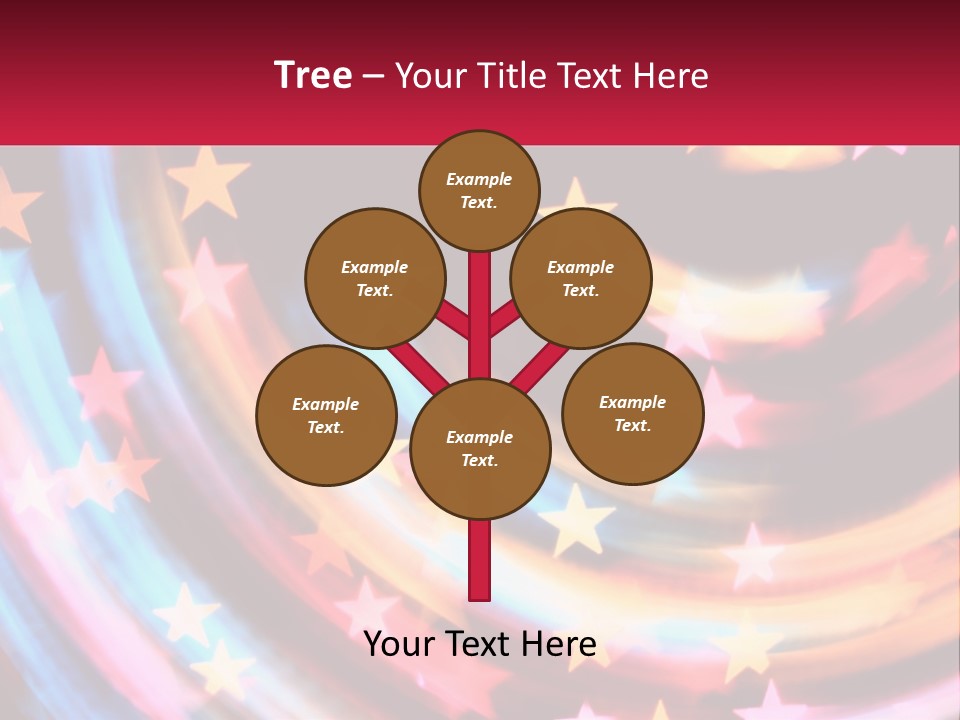 Tree – Your Title Text Here

Example Text.

Example Text.

Example Text.

Example Text.

Example Text.

Example Text.

Your Text Here